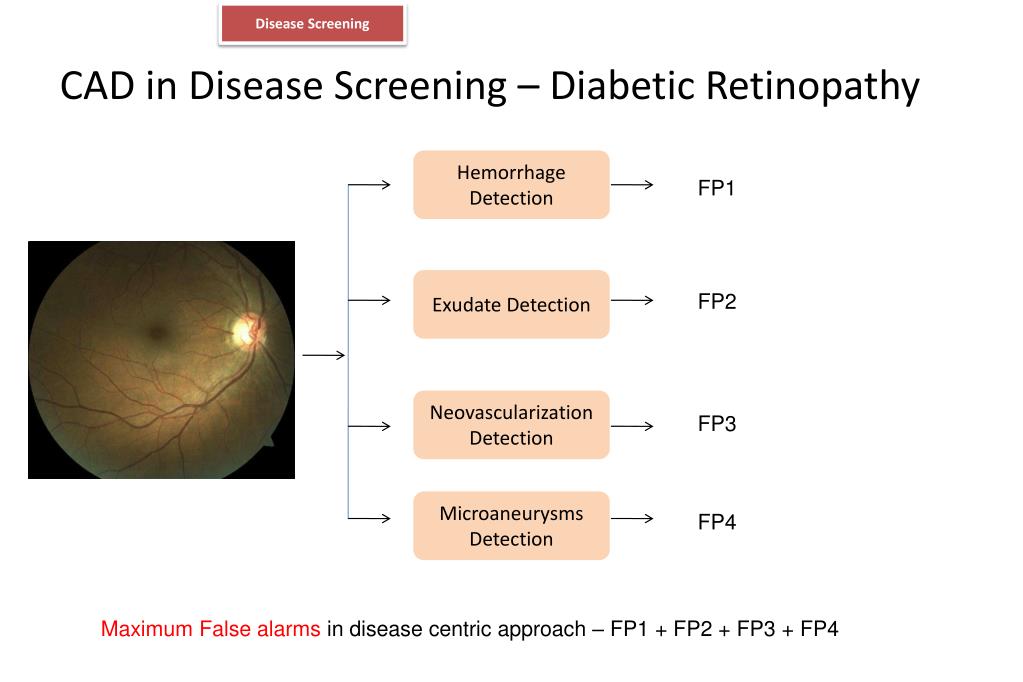 Disease Screening

CAD in Disease Screening – Diabetic Retinopathy

Hemorrhage Detection

FP1

Exudate Detection

FP2

Neovascularization Detection

FP3

Microaneurysms Detection

FP4

Maximum False alarms in disease centric approach – FP1 + FP2 + FP3 + FP4